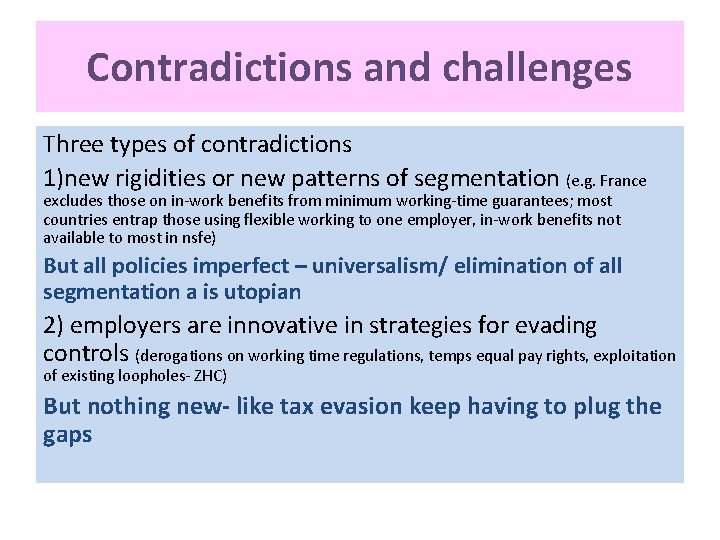 Contradictions and challenges

Three types of contradictions

1)new rigidities or new patterns of segmentation (e.g. France excludes those on in-work benefits from minimum working-time guarantees; most countries entrap those using flexible working to one employer, in-work benefits not available to most in nsfe)

But all policies imperfect – universalism/ elimination of all segmentation a is utopian

2) employers are innovative in strategies for evading controls (derogations on working time regulations, temps equal pay rights, exploitation of existing loopholes- ZHC)

But nothing new- like tax evasion keep having to plug the gaps